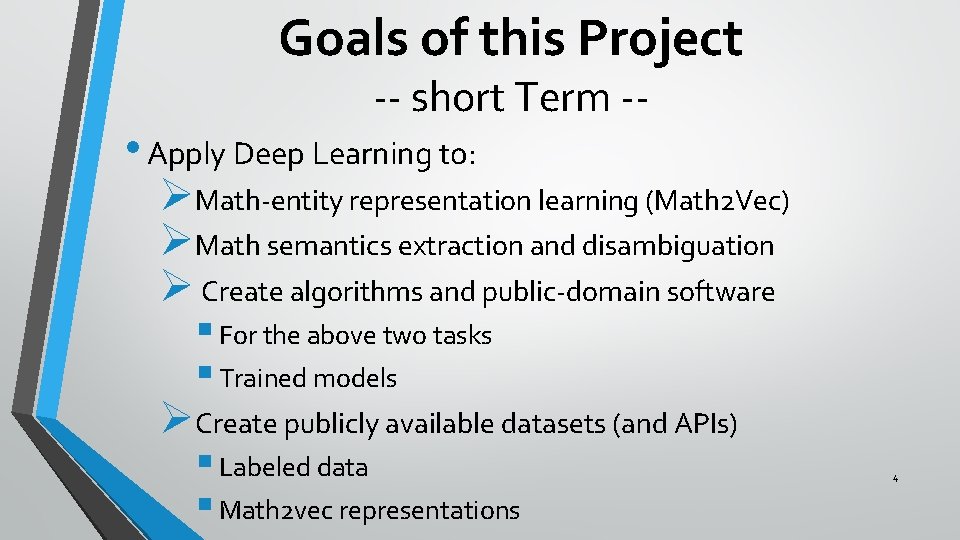 Goals of this Project
-- short Term --

• Apply Deep Learning to:

➢ Math-entity representation learning (Math2Vec)
➢ Math semantics extraction and disambiguation
➢ Create algorithms and public-domain software
▪ For the above two tasks
▪ Trained models
➢ Create publicly available datasets (and APIs)
▪ Labeled data
▪ Math2vec representations

4